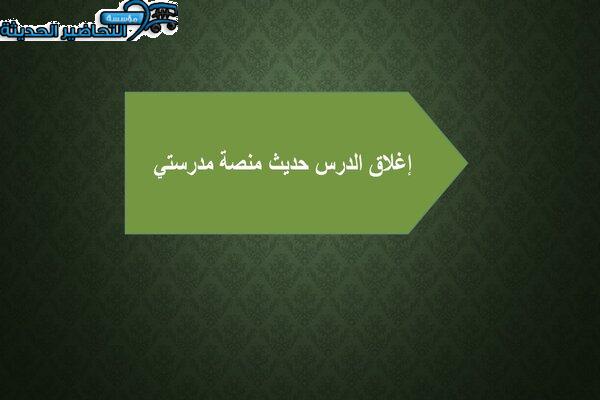 مؤسسة التحاضير الحديثة

إغلاق الدرس حديث منصة مدرستي